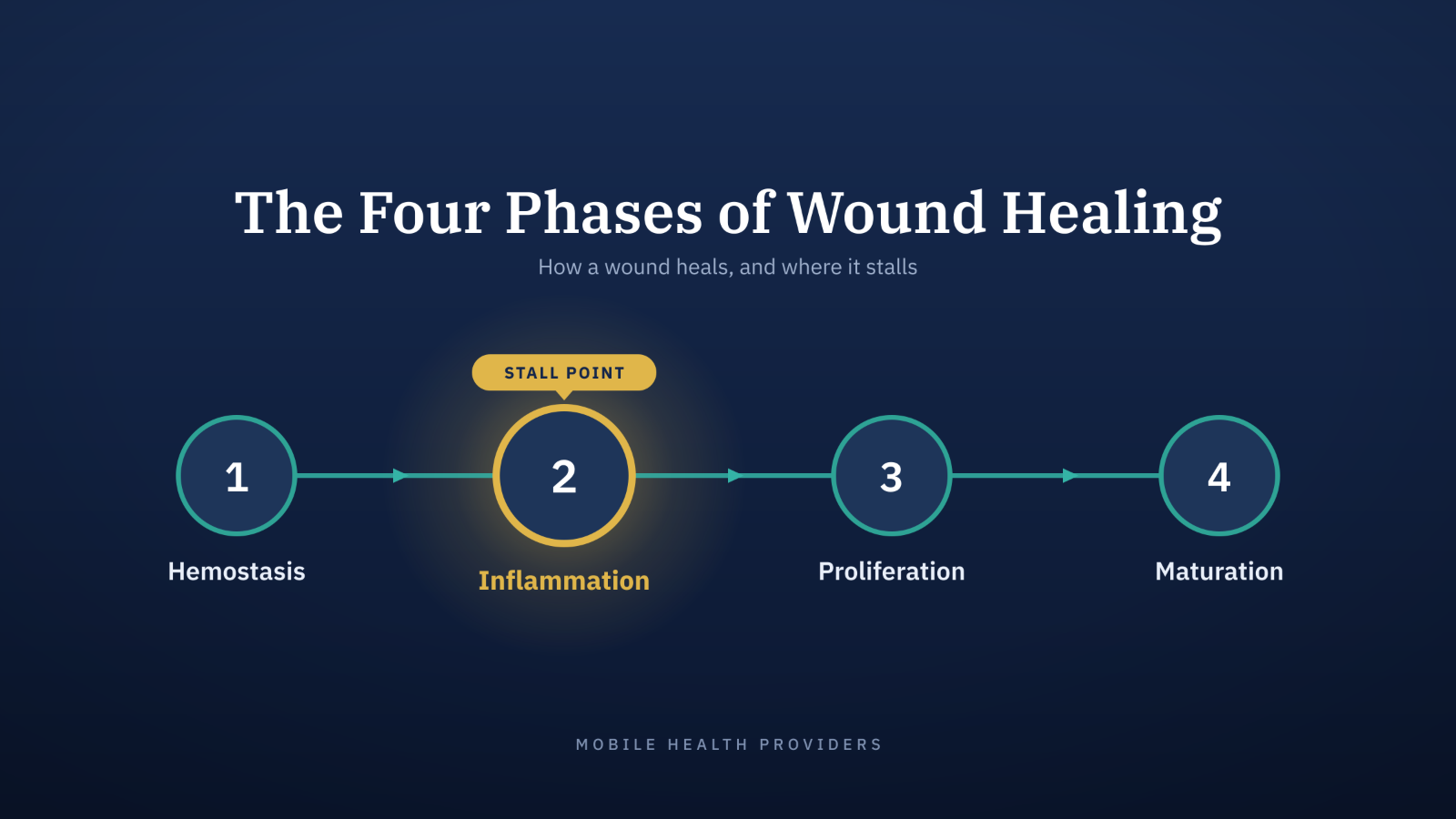 The Four Phases of Wound Healing

How a wound heals, and where it stalls

STALL POINT

1

Hemostasis

2

Inflammation

3

Proliferation

4

Maturation

MOBILE HEALTH PROVIDERS